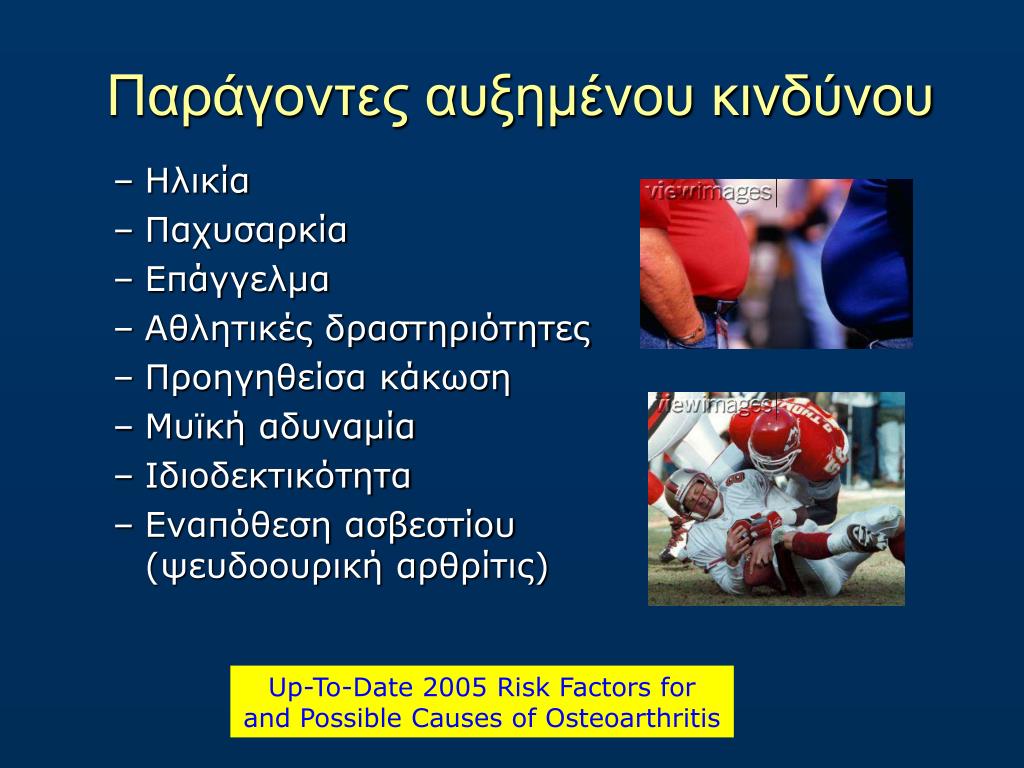 Παράγοντες αυξημένου κινδύνου

– Ηλικία
– Παχυσαρκία
– Επάγγελμα
– Αθλητικές δραστηριότητες
– Προηγηθείσα κάκωση
– Μυϊκή αδυναμία
– Ιδιοδεκτικότητα
– Εναπόθεση ασβεστίου (ψευδοουρική αρθρίτις)

viewimages

viewimages

Up-To-Date 2005 Risk Factors for and Possible Causes of Osteoarthritis